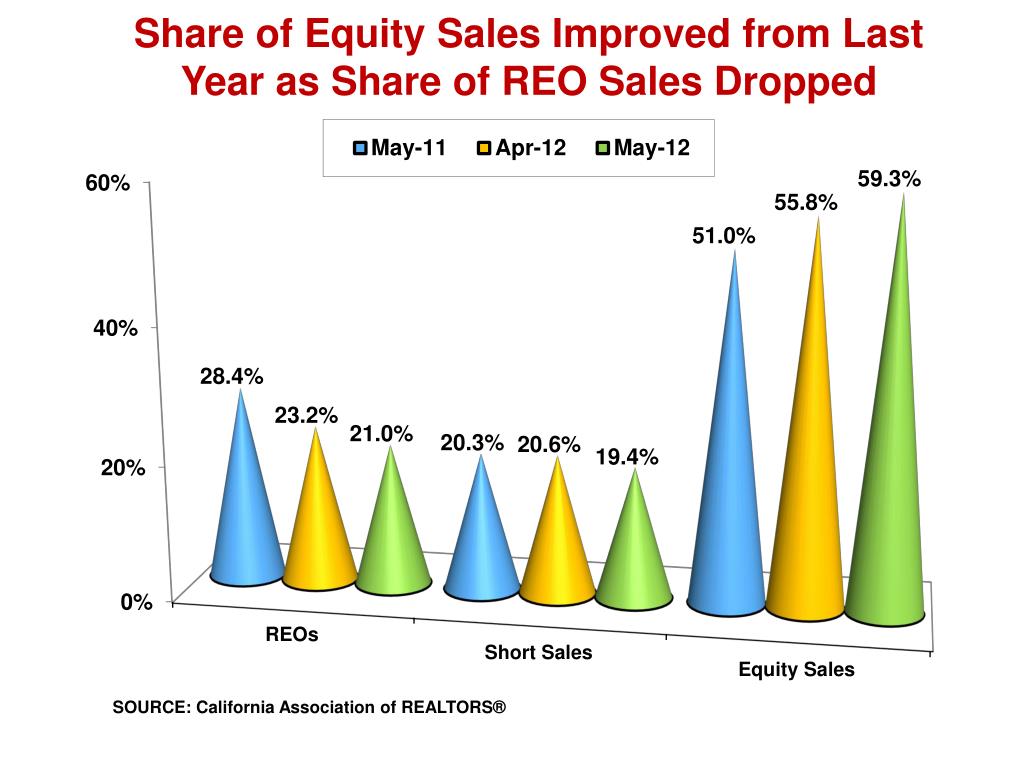 Share of Equity Sales Improved from Last Year as Share of REO Sales Dropped

May-11 Apr-12 May-12

60%
40%
20%
0%

28.4%
23.2%
21.0%
20.3%
20.6%
19.4%
51.0%
55.8%
59.3%

REOs
Short Sales
Equity Sales

SOURCE: California Association of REALTORS®